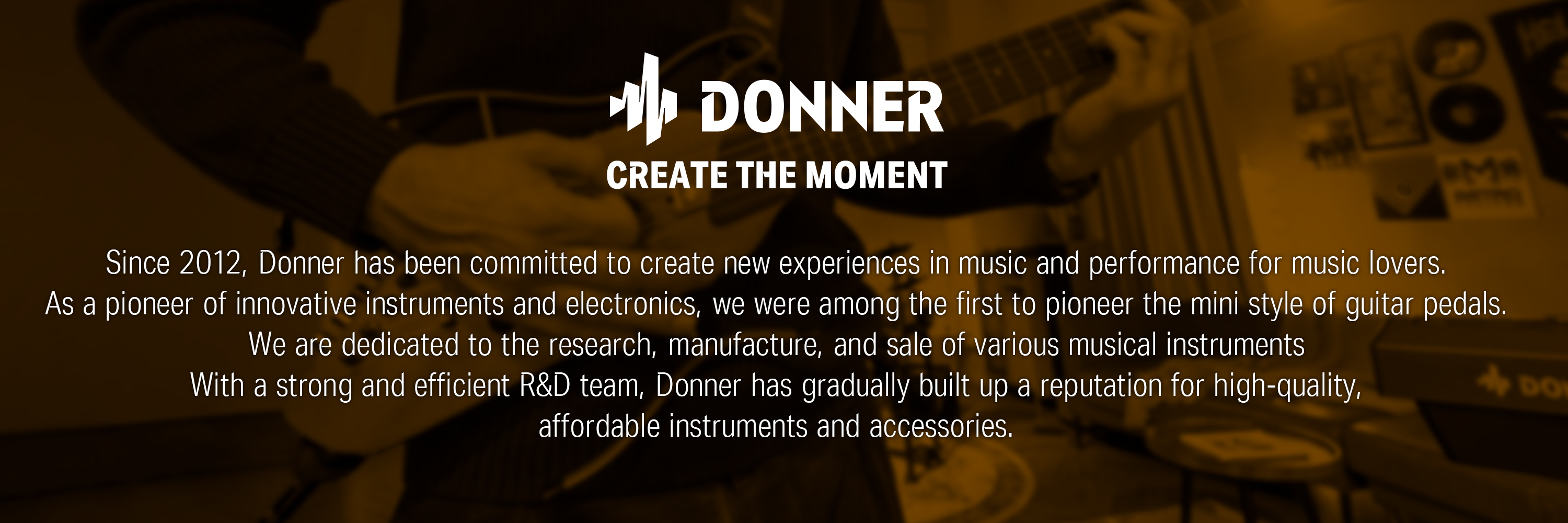 DONNER
CREATE THE MOMENT

Since 2012, Donner has been committed to create new experiences in music and performance for music lovers.
As a pioneer of innovative instruments and electronics, we were among the first to pioneer the mini style of guitar pedals.
We are dedicated to the research, manufacture, and sale of various musical instruments
With a strong and efficient R&D team, Donner has gradually built up a reputation for high-quality, affordable instruments and accessories.